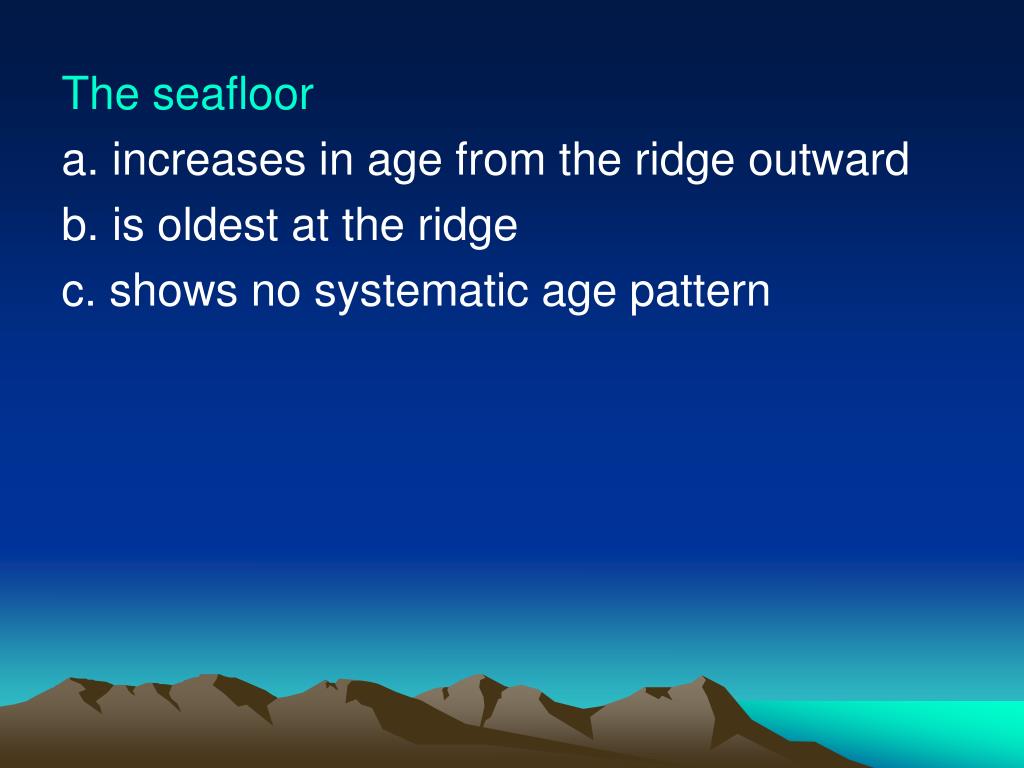 The seafloor

a. increases in age from the ridge outward

b. is oldest at the ridge

c. shows no systematic age pattern